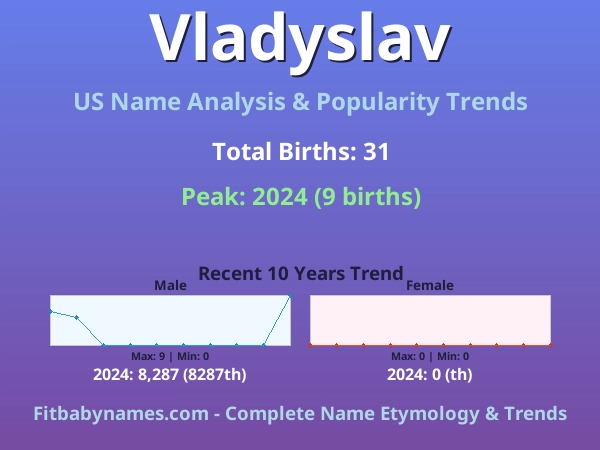 Vladyslav

US Name Analysis & Popularity Trends

Total Births: 31

Peak: 2024 (9 births)

Recent 10 Years Trend

Male

Max: 9 | Min: 0

2024: 8,287 (8287th)

Female

Max: 0 | Min: 0

2024: 0 (th)

Fitbabynames.com - Complete Name Etymology & Trends